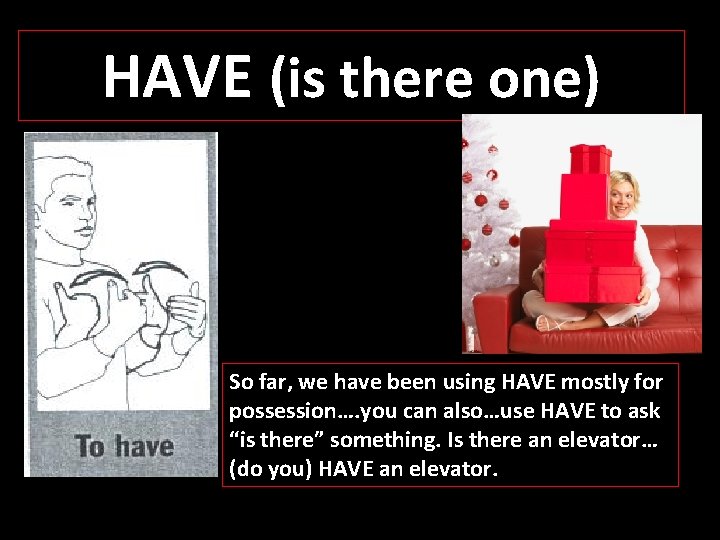 HAVE (is there one)

To have

So far, we have been using HAVE mostly for possession….you can also…use HAVE to ask “is there” something. Is there an elevator… (do you) HAVE an elevator.